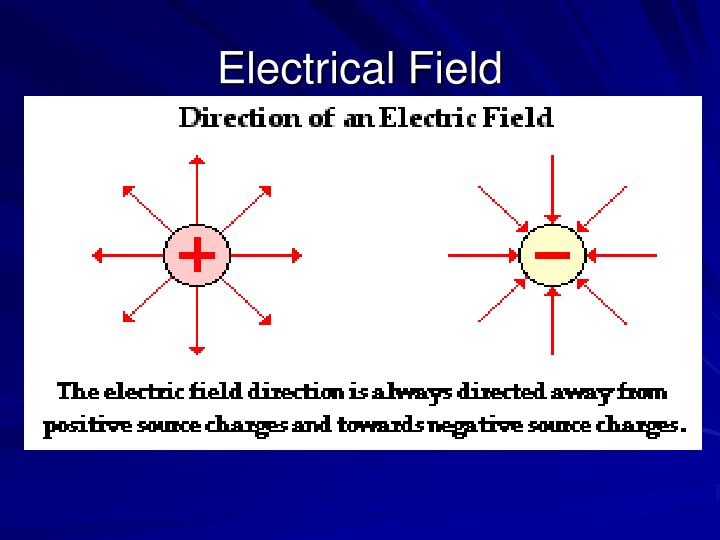 Electrical Field

Direction of an Electric Field

+

−

The electric field direction is always directed away from positive source charges and towards negative source charges.